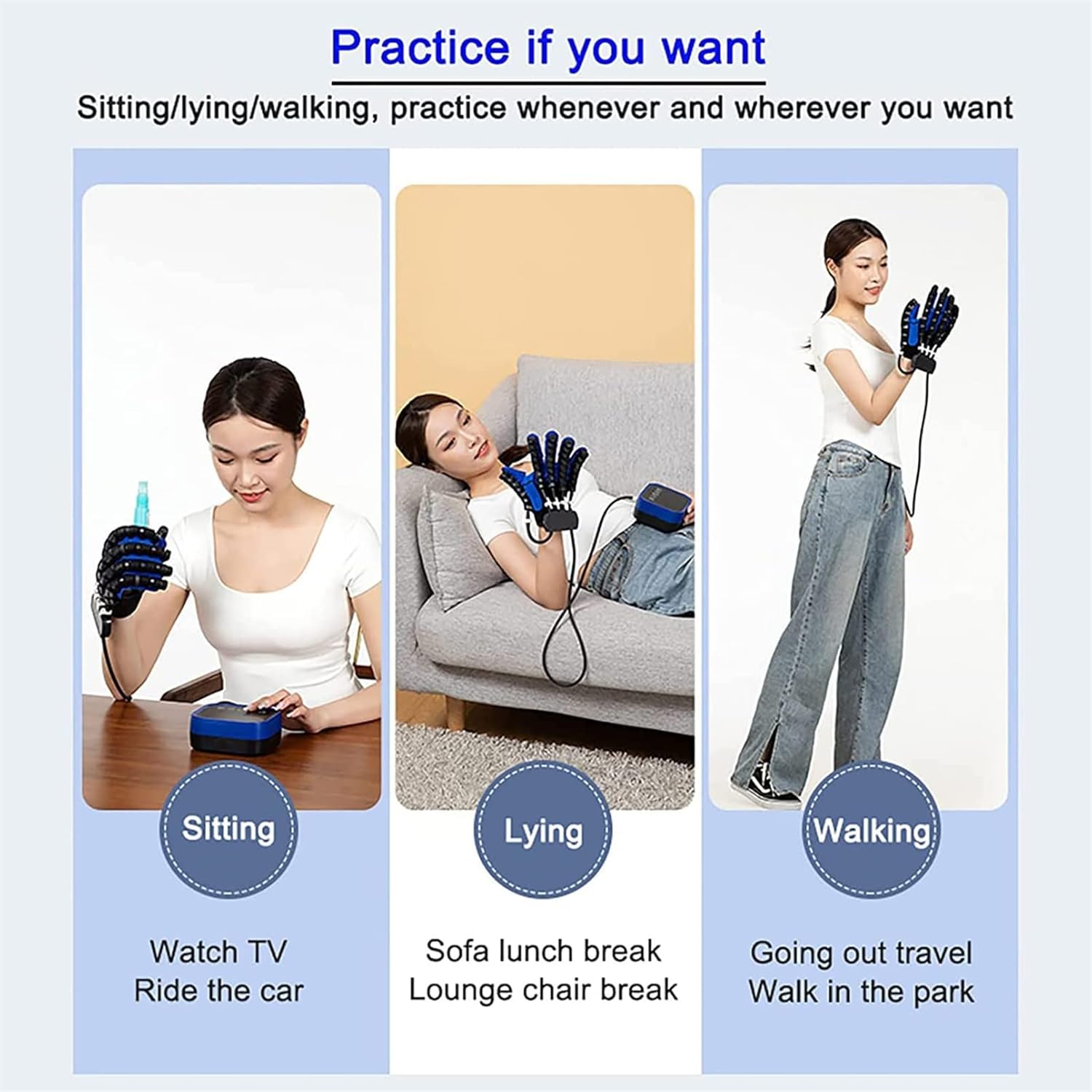 Practice if you want

Sitting/lying/walking, practice whenever and wherever you want

Sitting

Watch TV
Ride the car

Lying

Sofa lunch break
Lounge chair break

Walking

Going out travel
Walk in the park